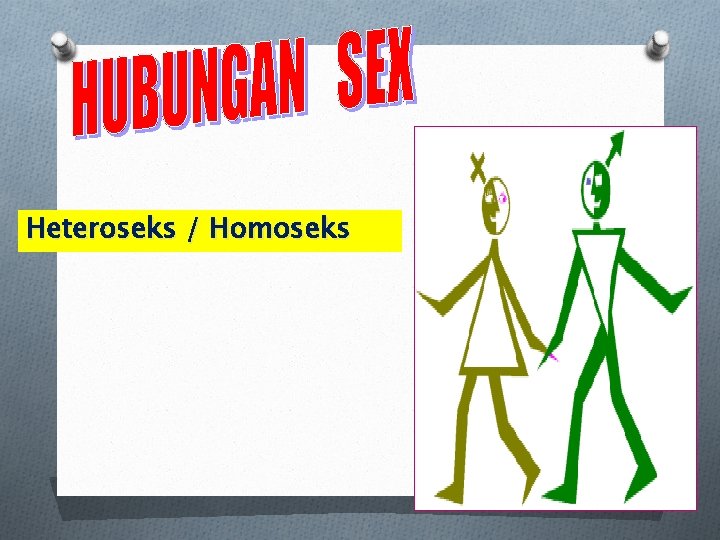 HUBUNGAN SEX

Heteroseks / Homoseks